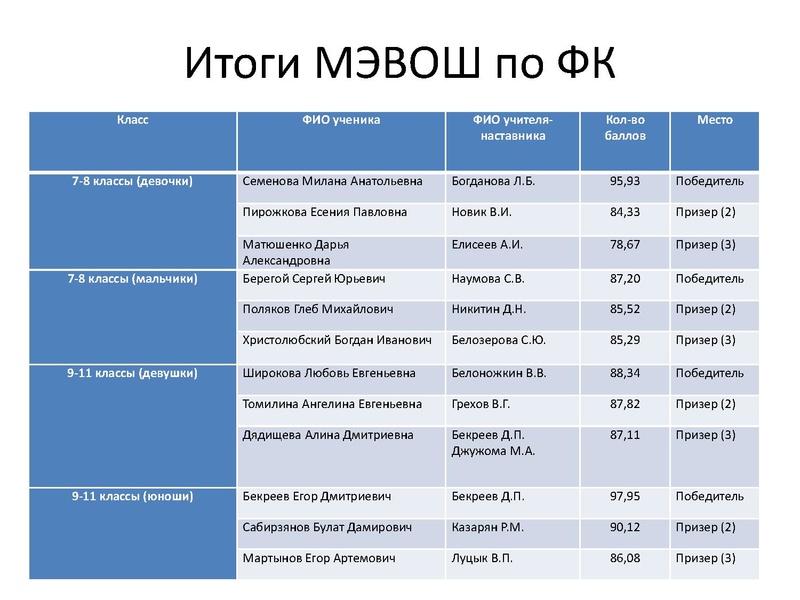 Итоги МЭВОШ по ФК

| Класс | ФИО ученика | ФИО учителя-наставника | Кол-во баллов | Место |
|---|---|---|---|---|
| 7-8 классы (девочки) | Семенова Милана Анатольевна | Богданова Л.Б. | 95,93 | Победитель |
| | Пирожкова Есения Павловна | Новик В.И. | 84,33 | Призер (2) |
| | Матюшенко Дарья Александровна | Елисеев А.И. | 78,67 | Призер (3) |
| 7-8 классы (мальчики) | Берегой Сергей Юрьевич | Наумова С.В. | 87,20 | Победитель |
| | Поляков Глеб Михайлович | Никитин Д.Н. | 85,52 | Призер (2) |
| | Христолюбский Богдан Иванович | Белозерова С.Ю. | 85,29 | Призер (3) |
| 9-11 классы (девушки) | Широкова Любовь Евгеньевна | Белоножкин В.В. | 88,34 | Победитель |
| | Томилина Ангелина Евгеньевна | Грехов В.Г. | 87,82 | Призер (2) |
| | Дядищева Алина Дмитриевна | Бекреев Д.П. Джужома М.А. | 87,11 | Призер (3) |
| 9-11 классы (юноши) | Бекреев Егор Дмитриевич | Бекреев Д.П. | 97,95 | Победитель |
| | Сабирзянов Булат Дамирович | Казарян Р.М. | 90,12 | Призер (2) |
| | Мартынов Егор Артемович | Луцык В.П. | 86,08 | Призер (3) |